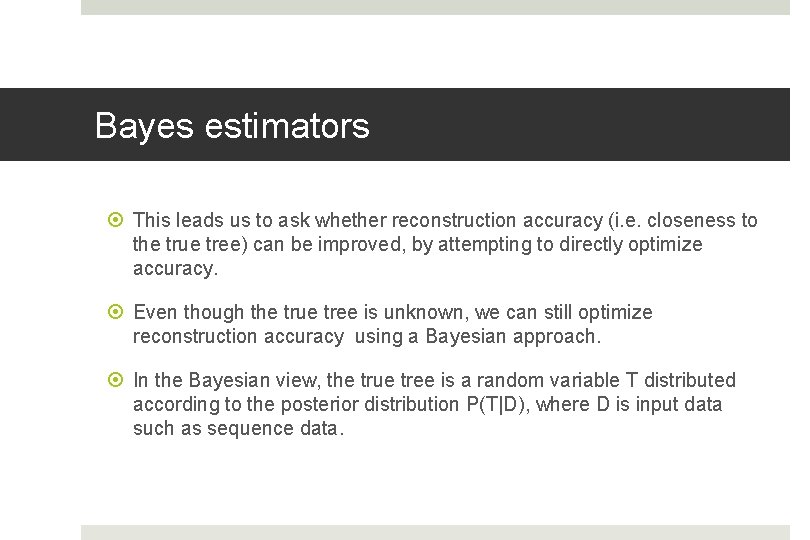 Bayes estimators

This leads us to ask whether reconstruction accuracy (i.e. closeness to the true tree) can be improved, by attempting to directly optimize accuracy.

Even though the true tree is unknown, we can still optimize reconstruction accuracy using a Bayesian approach.

In the Bayesian view, the true tree is a random variable T distributed according to the posterior distribution P(T|D), where D is input data such as sequence data.